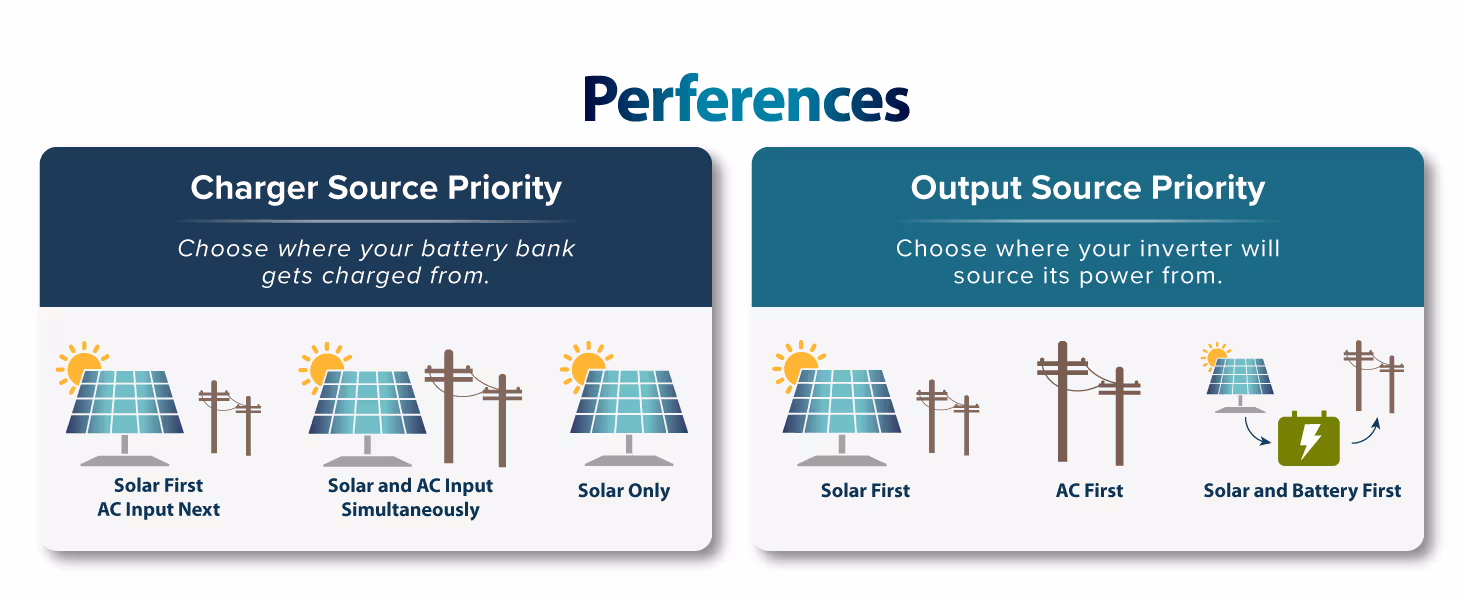 Perferences

Charger Source Priority

Choose where your battery bank gets charged from.

Solar First
AC Input Next

Solar and AC Input
Simultaneously

Solar Only

Output Source Priority

Choose where your inverter will source its power from.

Solar First

AC First

Solar and Battery First